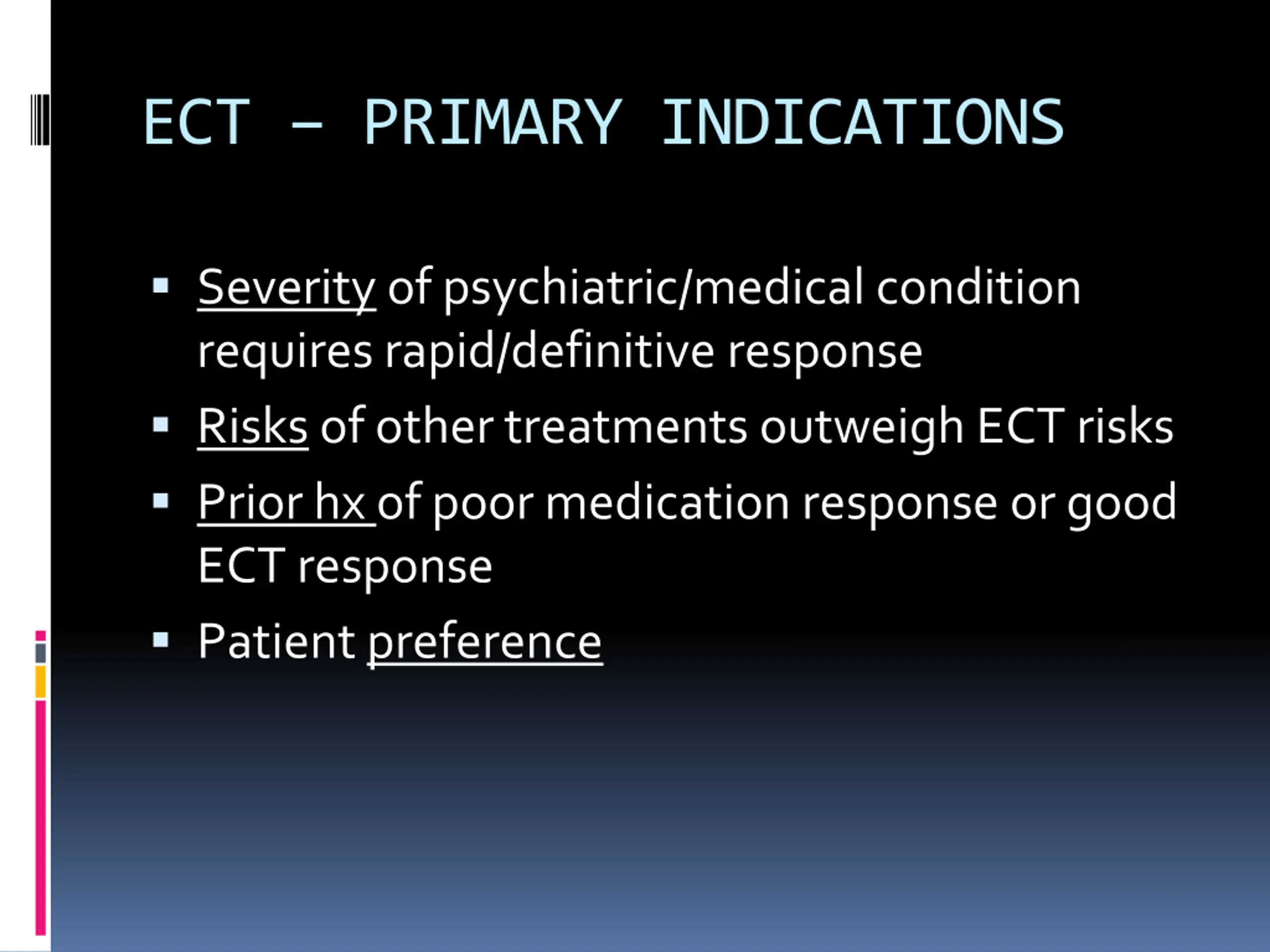 ECT – PRIMARY INDICATIONS

▪ Severity of psychiatric/medical condition requires rapid/definitive response
▪ Risks of other treatments outweigh ECT risks
▪ Prior hx of poor medication response or good ECT response
▪ Patient preference